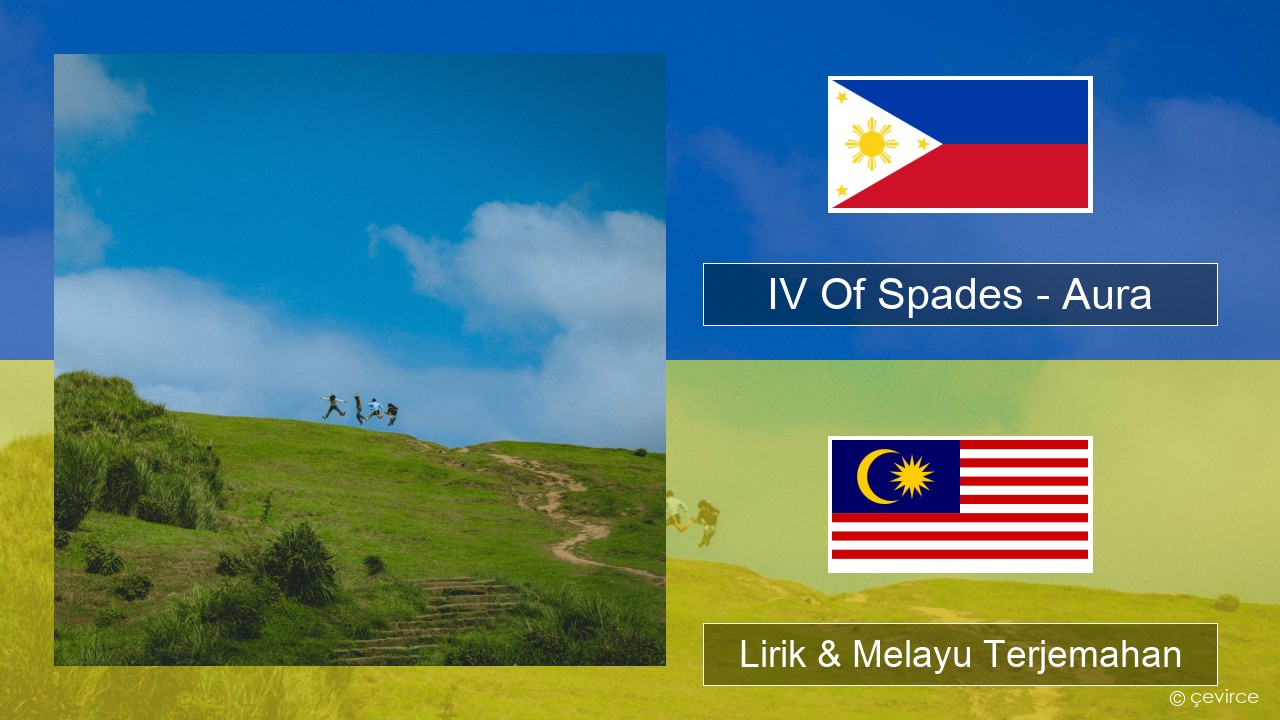 IV Of Spades - Aura

Lirik & Melayu Terjemahan

© çevirce